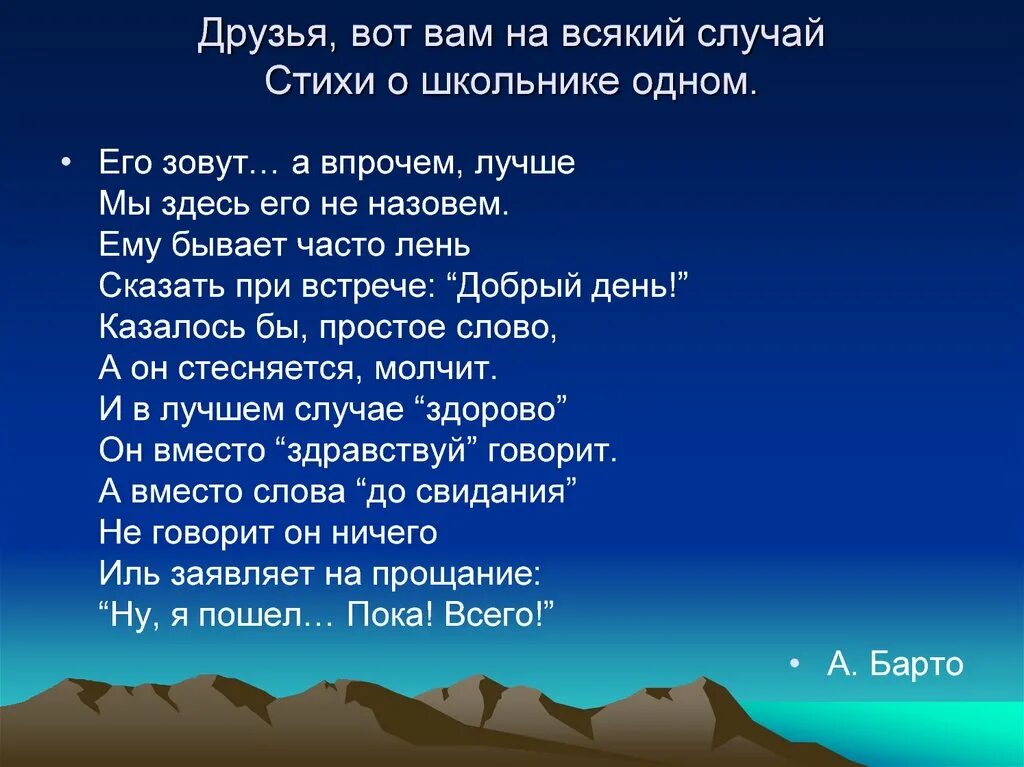 Друзья, вот вам на всякий случай
Стихи о школьнике одном.

• Его зовут… а впрочем, лучше
Мы здесь его не назовем.
Ему бывает часто лень
Сказать при встрече: “Добрый день!”
Казалось бы, простое слово,
А он стесняется, молчит.
И в лучшем случае “здорово”
Он вместо “здравствуй” говорит.
А вместо слова “до свидания”
Не говорит он ничего
Иль заявляет на прощание:
“Ну, я пошел… Пока! Всего!”

• А. Барто